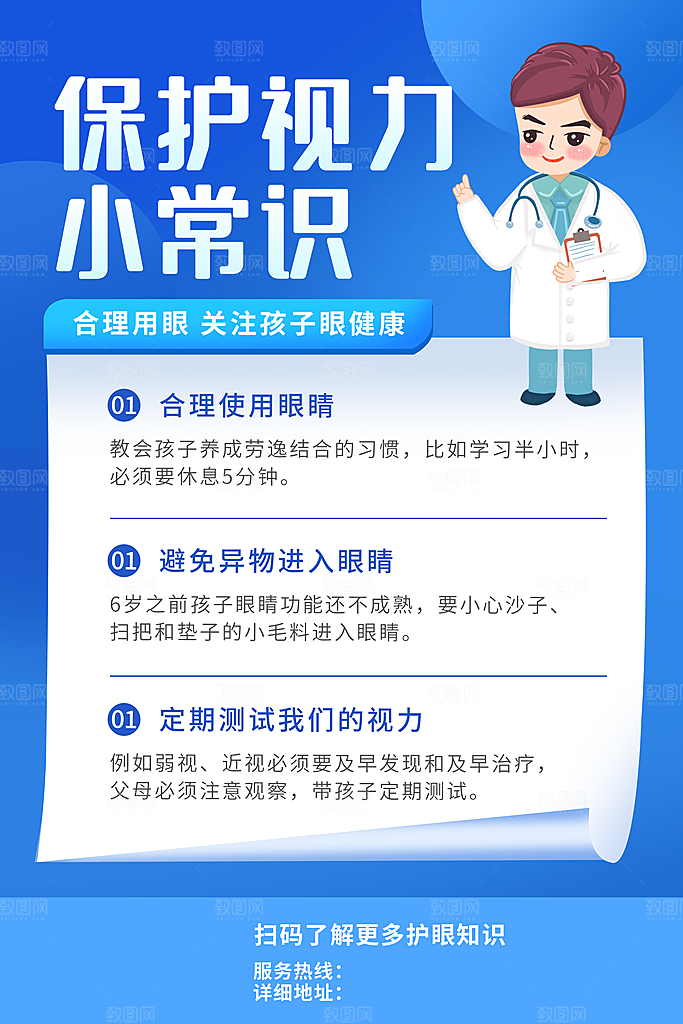 保护视力
小常识

合理用眼 关注孩子眼健康

01 合理使用眼睛
教会孩子养成劳逸结合的习惯，比如学习半小时，必须要休息5分钟。

01 避免异物进入眼睛
6岁之前孩子眼睛功能还不成熟，要小心沙子、扫把和垫子的小毛料进入眼睛。

01 定期测试我们的视力
例如弱视、近视必须要及早发现和及早治疗，父母必须注意观察，带孩子定期测试。

扫码了解更多护眼知识
服务热线：
详细地址：